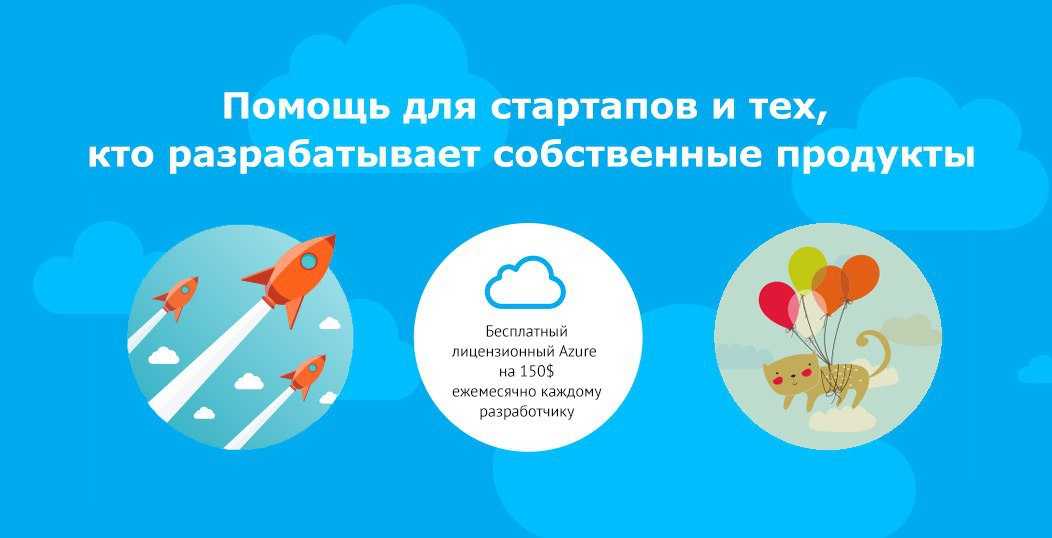 Помощь для стартапов и тех, кто разрабатывает собственные продукты

Бесплатный лицензионный Azure на 150$ ежемесячно каждому разработчику